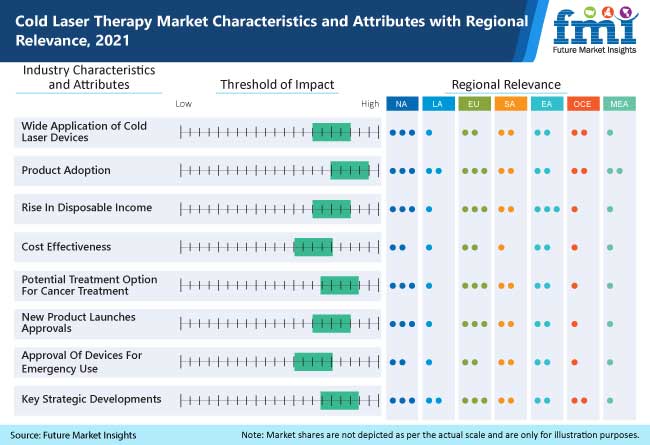 Cold Laser Therapy Market Characteristics and Attributes with Regional Relevance, 2021

fmi
Future Market Insights

Industry Characteristics and Attributes

Threshold of Impact

Regional Relevance

Low

High

NA LA EU SA EA OCE MEA

Wide Application of Cold Laser Devices

Product Adoption

Rise In Disposable Income

Cost Effectiveness

Potential Treatment Option For Cancer Treatment

New Product Launches Approvals

Approval Of Devices For Emergency Use

Key Strategic Developments

Source: Future Market Insights

Note: Market shares are not depicted as per the actual scale and are only for illustration purposes.